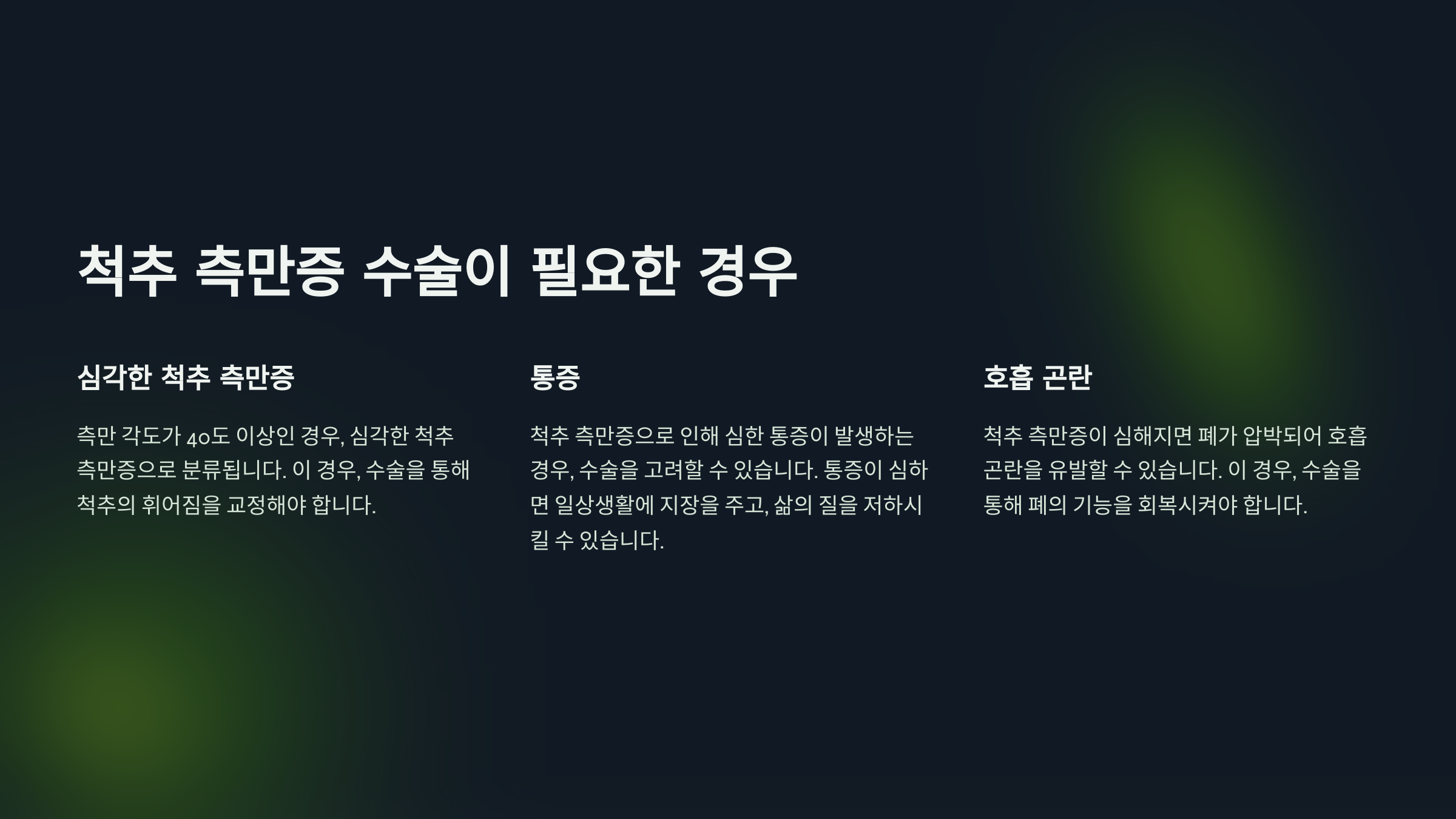 척추 측만증 수술이 필요한 경우

심각한 척추 측만증

측만 각도가 40도 이상인 경우, 심각한 척추 측만증으로 분류됩니다. 이 경우, 수술을 통해 척추의 휘어짐을 교정해야 합니다.

통증

척추 측만증으로 인해 심한 통증이 발생하는 경우, 수술을 고려할 수 있습니다. 통증이 심하면 일상생활에 지장을 주고, 삶의 질을 저하시킬 수 있습니다.

호흡 곤란

척추 측만증이 심해지면 폐가 압박되어 호흡 곤란을 유발할 수 있습니다. 이 경우, 수술을 통해 폐의 기능을 회복시켜야 합니다.